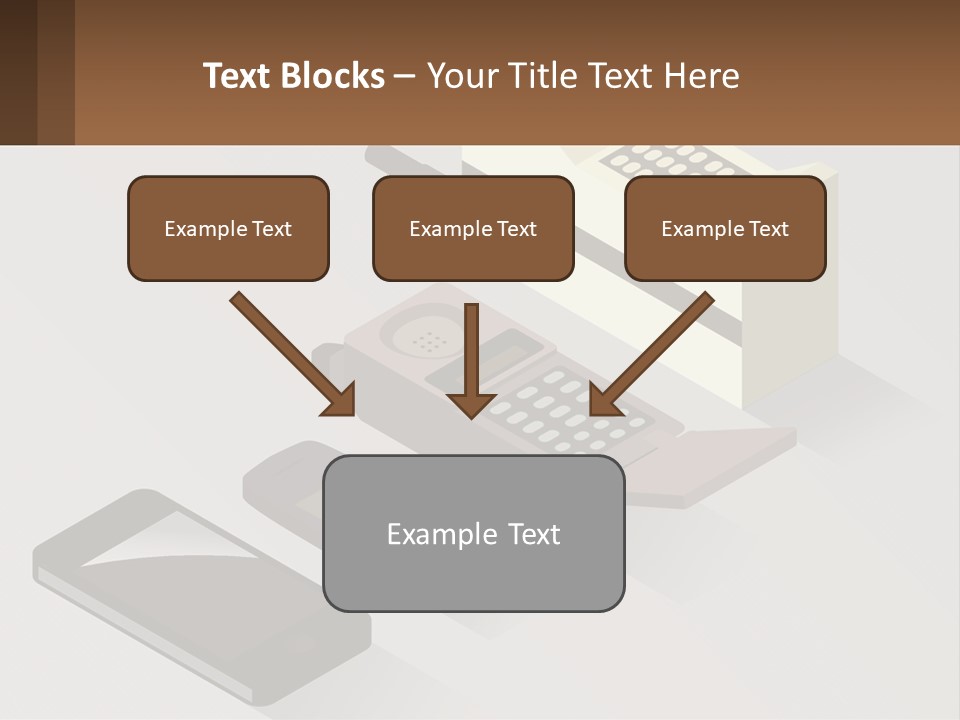 Text Blocks – Your Title Text Here

Example Text

Example Text

Example Text

Example Text